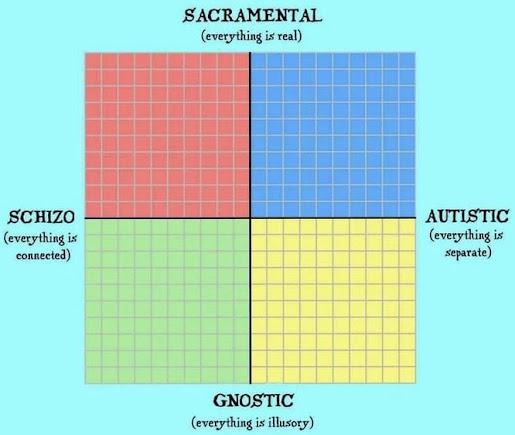 SACRAMENTAL
(everything is real)

SCHIZO
(everything is connected)

AUTISTIC
(everything is separate)

GNOSTIC
(everything is illusory)